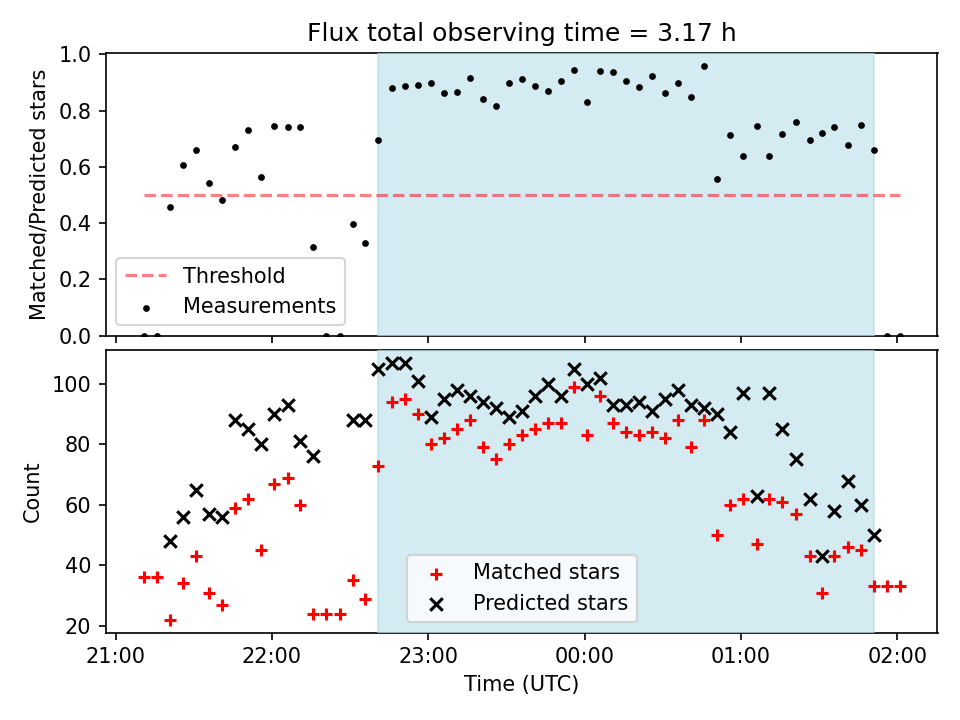 Flux total observing time = 3.17 h

Matched/Predicted stars

1.0
0.8
0.6
0.4
0.2
0.0

Threshold
Measurements

Count

100
80
60
40
20

Matched stars
Predicted stars

21:00
22:00
23:00
00:00
01:00
02:00

Time (UTC)